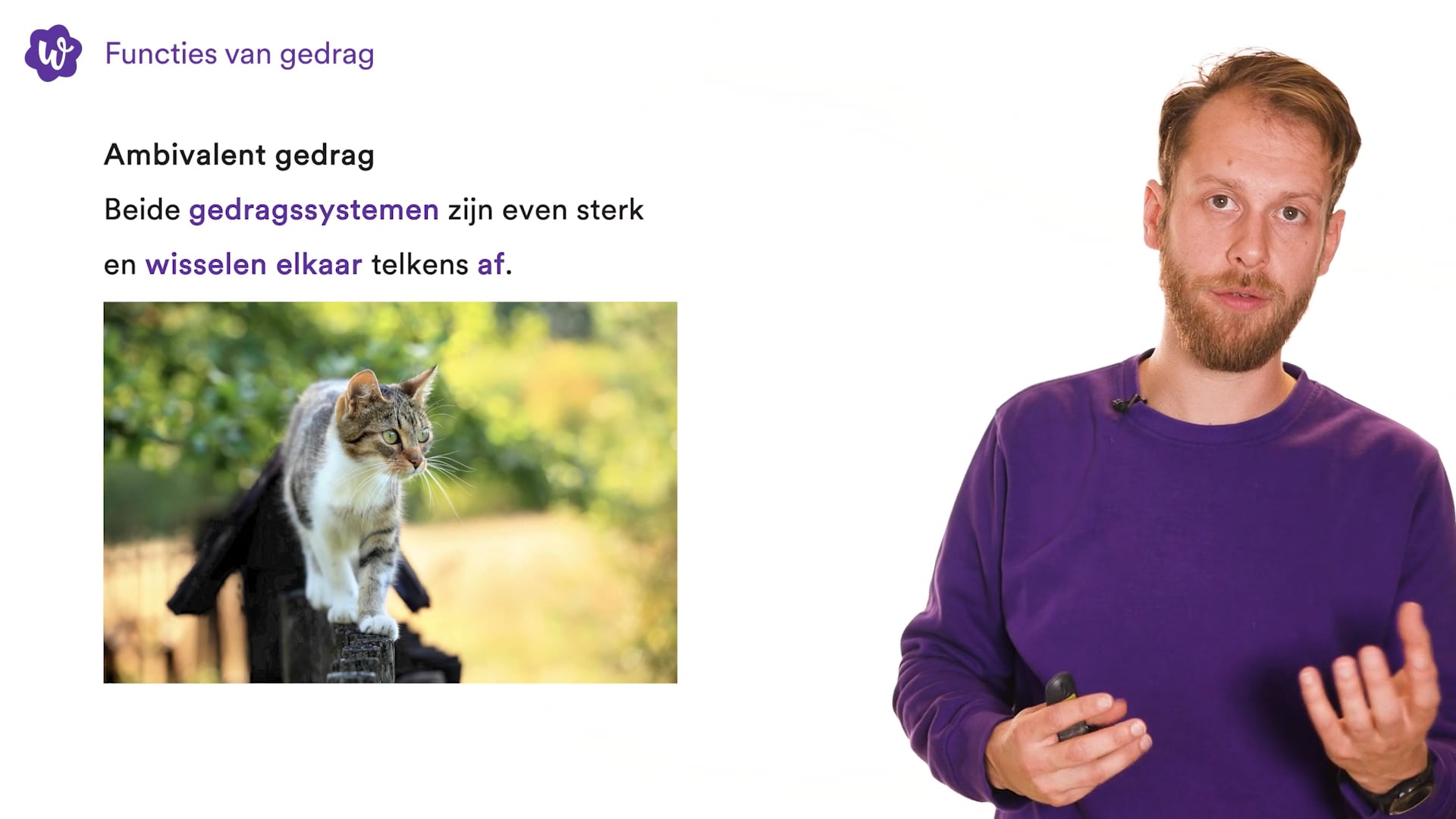 Functies van gedrag

Ambivalent gedrag

Beide gedragssystemen zijn even sterk en wisselen elkaar telkens af.